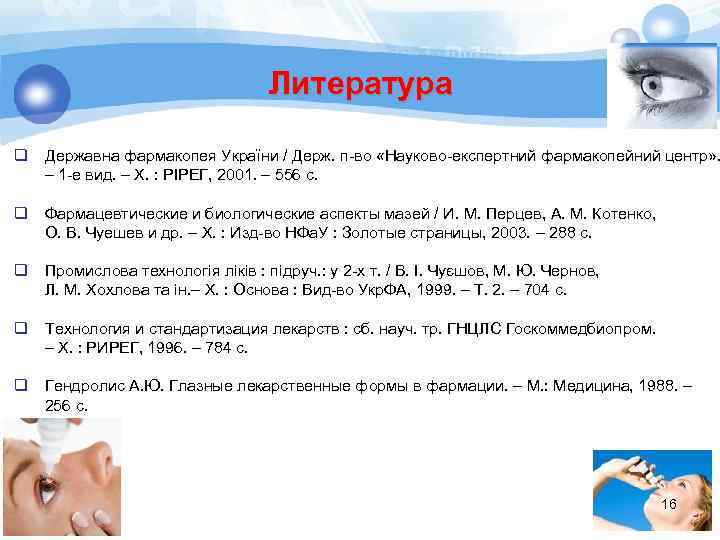 Литература

❑ Державна фармакопея України / Держ. п-во «Науково-експертний фармакопейний центр». – 1-е вид. – Х. : РІРЕГ, 2001. – 556 с.

❑ Фармацевтические и биологические аспекты мазей / И. М. Перцев, А. М. Котенко, О. В. Чуешев и др. – Х. : Изд-во НФаУ : Золотые страницы, 2003. – 288 с.

❑ Промислова технологія ліків : підруч.: у 2-х т. / В. І. Чуєшов, М. Ю. Чернов, Л. М. Хохлова та ін.– Х. : Основа : Вид-во УкрФА, 1999. – Т. 2. – 704 с.

❑ Технология и стандартизация лекарств : сб. науч. тр. ГНЦЛС Госкоммедбиопром. – Х. : РИРЕГ, 1996. – 784 с.

❑ Гендролис А.Ю. Глазные лекарственные формы в фармации. – М.: Медицина, 1988. – 256 с.

16